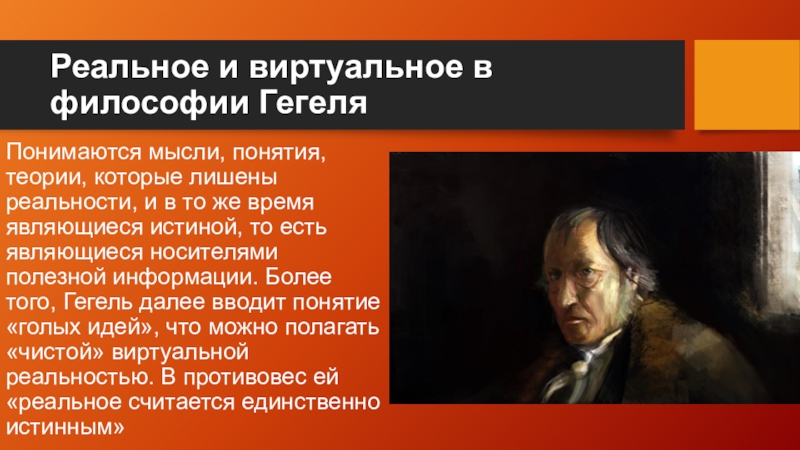 Реальное и виртуальное в философии Гегеля

Понимаются мысли, понятия, теории, которые лишены реальности, и в то же время являющиеся истиной, то есть являющиеся носителями полезной информации. Более того, Гегель далее вводит понятие «голых идей», что можно полагать «чистой» виртуальной реальностью. В противовес ей «реальное считается единственно истинным»